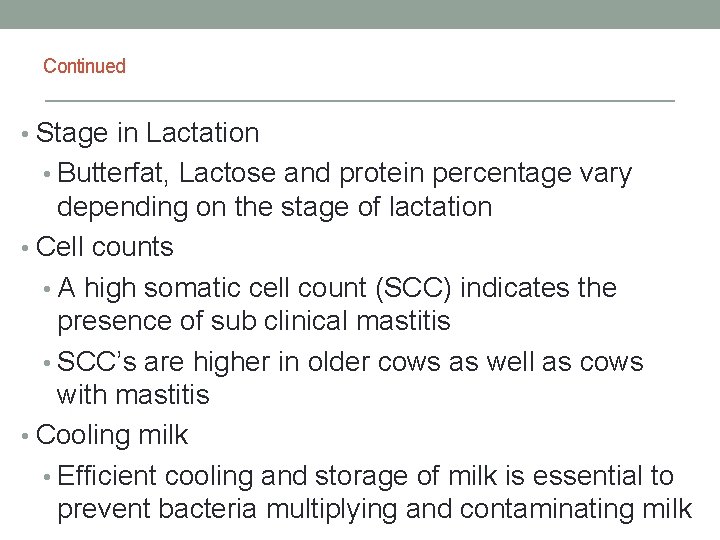 Continued

• Stage in Lactation
  • Butterfat, Lactose and protein percentage vary depending on the stage of lactation
• Cell counts
  • A high somatic cell count (SCC) indicates the presence of sub clinical mastitis
  • SCC's are higher in older cows as well as cows with mastitis
• Cooling milk
  • Efficient cooling and storage of milk is essential to prevent bacteria multiplying and contaminating milk